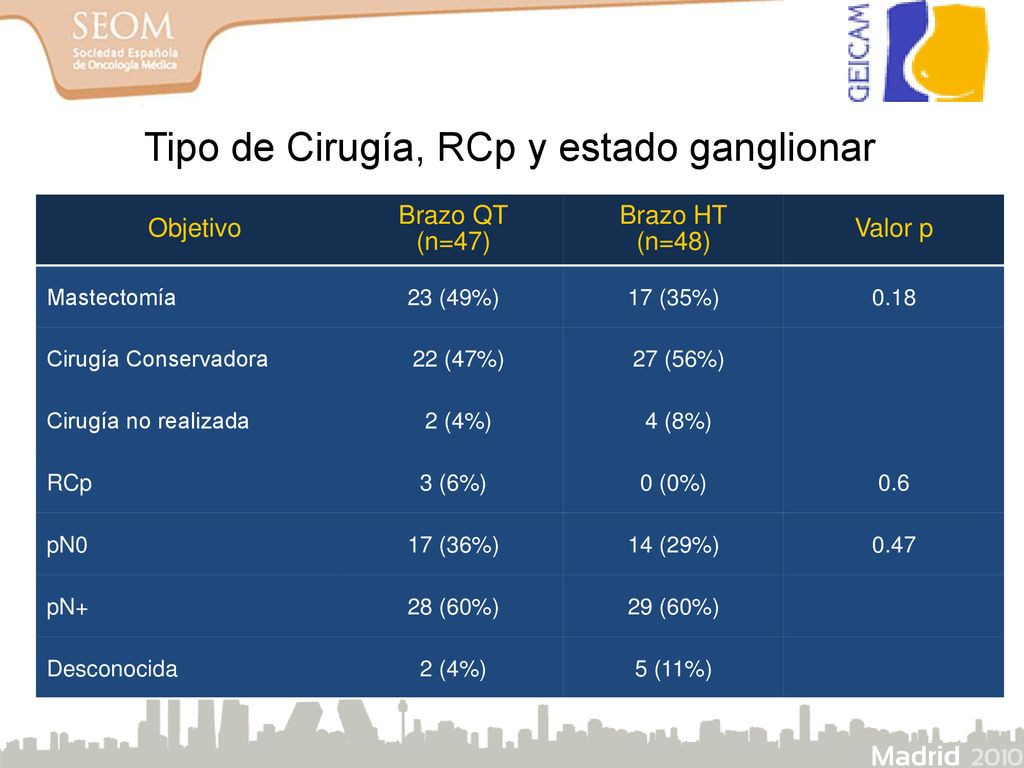 SEOM
Sociedad Española de Oncología Médica

GEICAM

Tipo de Cirugía, RCp y estado ganglionar

| Objetivo | Brazo QT (n=47) | Brazo HT (n=48) | Valor p |
|---|---|---|---|
| Mastectomía | 23 (49%) | 17 (35%) | 0.18 |
| Cirugía Conservadora | 22 (47%) | 27 (56%) | |
| Cirugía no realizada | 2 (4%) | 4 (8%) | |
| RCp | 3 (6%) | 0 (0%) | 0.6 |
| pN0 | 17 (36%) | 14 (29%) | 0.47 |
| pN+ | 28 (60%) | 29 (60%) | |
| Desconocida | 2 (4%) | 5 (11%) | |

Madrid 2010